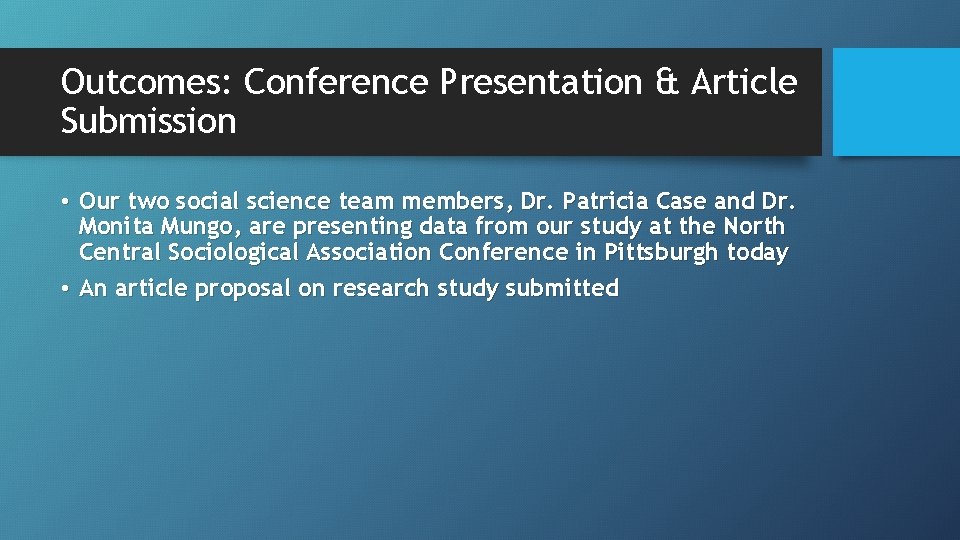 Outcomes: Conference Presentation & Article Submission

• Our two social science team members, Dr. Patricia Case and Dr. Monita Mungo, are presenting data from our study at the North Central Sociological Association Conference in Pittsburgh today

• An article proposal on research study submitted